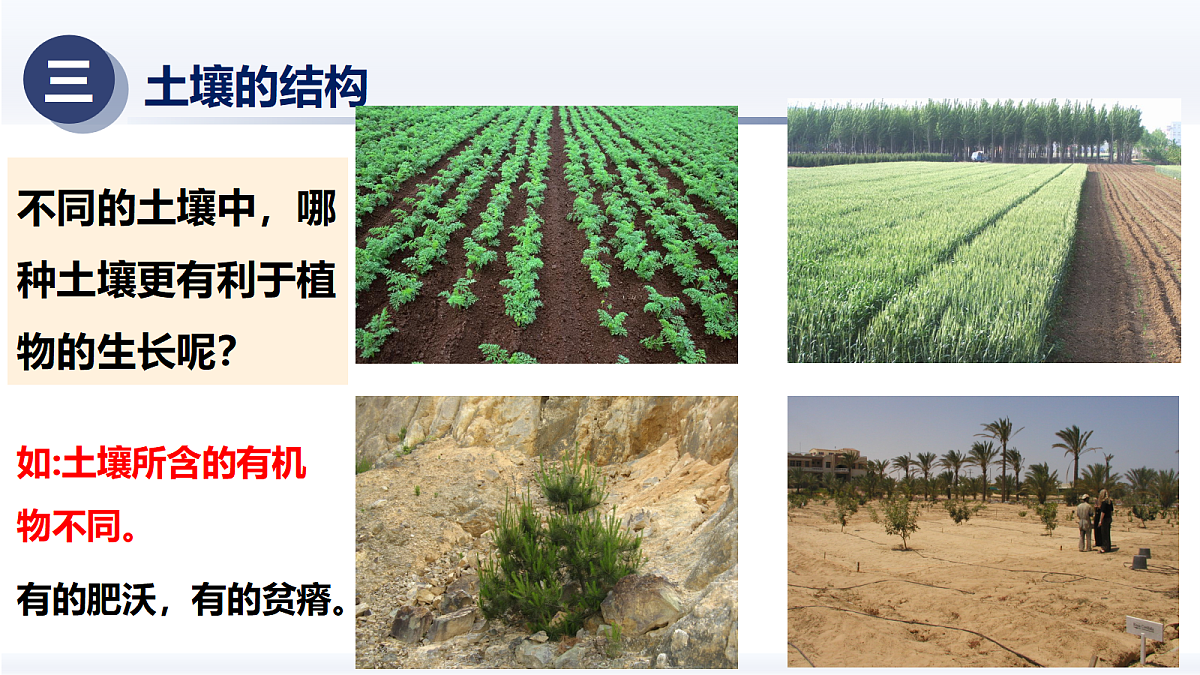 三 土壤的结构

不同的土壤中，哪种土壤更有利于植物的生长呢？

如:土壤所含的有机物不同。

有的肥沃，有的贫瘠。